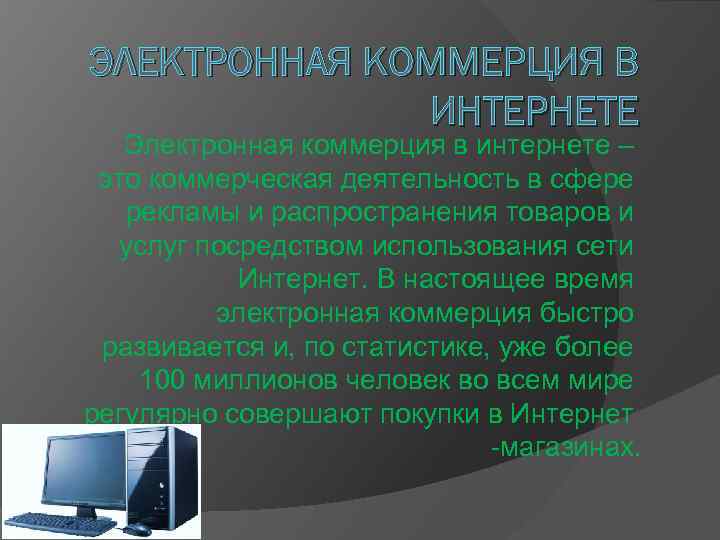 ЭЛЕКТРОННАЯ КОММЕРЦИЯ В ИНТЕРНЕТЕ

Электронная коммерция в интернете – это коммерческая деятельность в сфере рекламы и распространения товаров и услуг посредством использования сети Интернет. В настоящее время электронная коммерция быстро развивается и, по статистике, уже более 100 миллионов человек во всем мире регулярно совершают покупки в Интернет -магазинах.